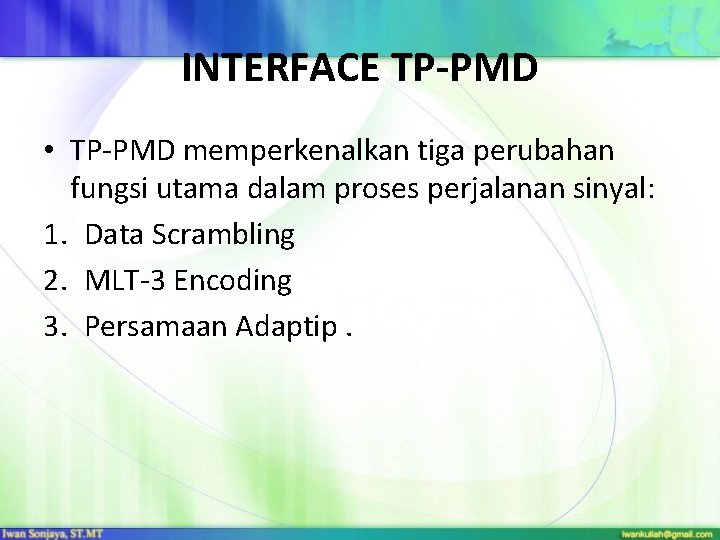 INTERFACE TP-PMD

• TP-PMD memperkenalkan tiga perubahan fungsi utama dalam proses perjalanan sinyal:

1. Data Scrambling
2. MLT-3 Encoding
3. Persamaan Adaptip .

Iwan Sonjaya, ST.MT

iwankuliah@gmail.com